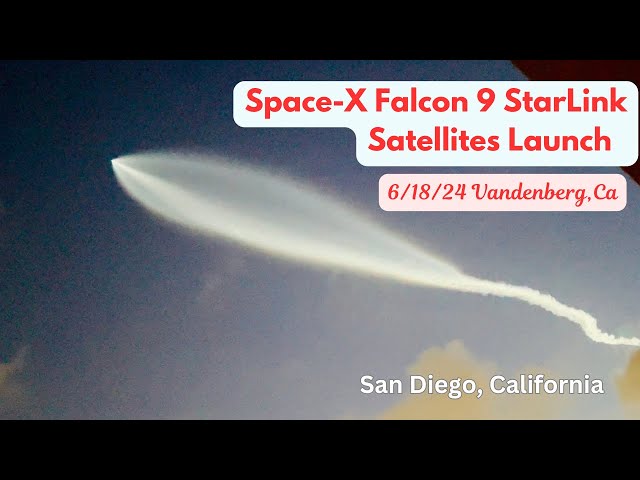 Space-X Falcon 9 StarLink Satellites Launch

6/18/24 Vandenberg,Ca

San Diego, California